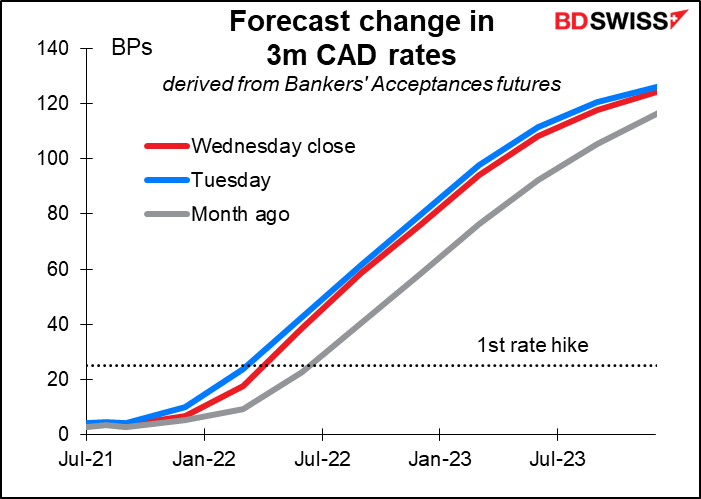 Forecast change in 3m CAD rates

BDSWISS

derived from Bankers' Acceptances futures

BPs

140
120
100
80
60
40
20
0

Wednesday close
Tuesday
Month ago

1st rate hike

Jul-21
Jan-22
Jul-22
Jan-23
Jul-23